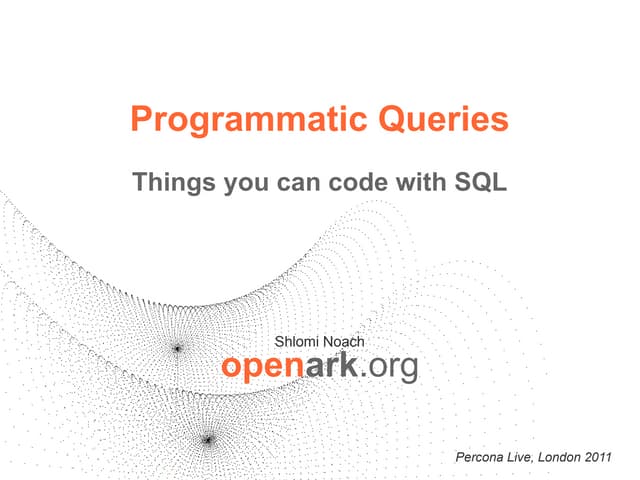 Programmatic Queries

Things you can code with SQL

Shlomi Noach
openark.org

Percona Live, London 2011